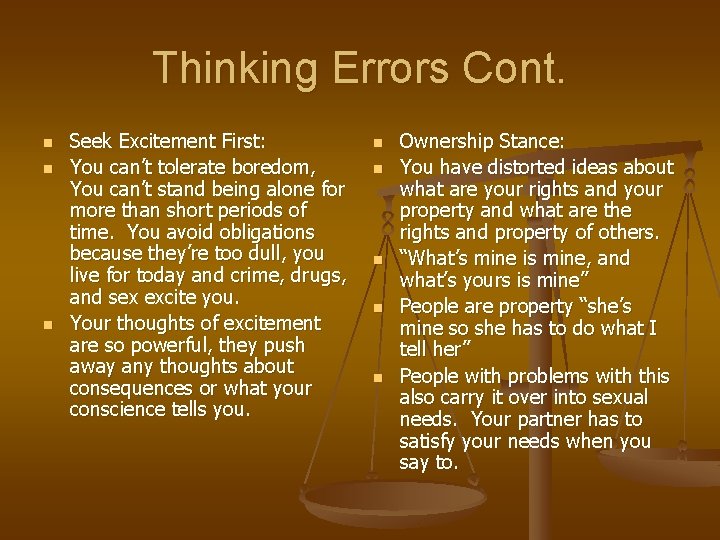 Thinking Errors Cont.

- Seek Excitement First:
- You can't tolerate boredom, You can't stand being alone for more than short periods of time. You avoid obligations because they're too dull, you live for today and crime, drugs, and sex excite you.
- Your thoughts of excitement are so powerful, they push away any thoughts about consequences or what your conscience tells you.

- Ownership Stance:
- You have distorted ideas about what are your rights and your property and what are the rights and property of others.
- "What's mine is mine, and what's yours is mine"
- People are property "she's mine so she has to do what I tell her"
- People with problems with this also carry it over into sexual needs. Your partner has to satisfy your needs when you say to.